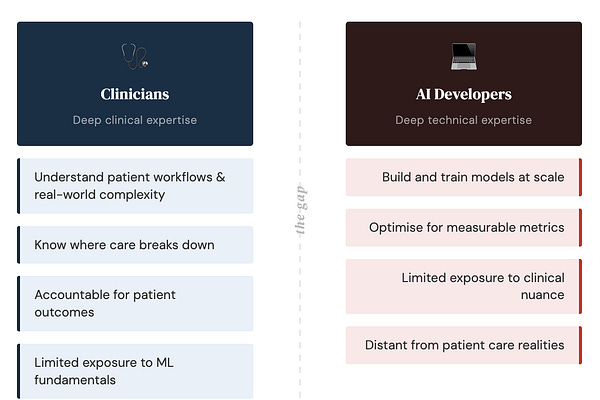 Clinicians

Deep clinical expertise

Understand patient workflows & real-world complexity

Know where care breaks down

Accountable for patient outcomes

Limited exposure to ML fundamentals

the gap

AI Developers

Deep technical expertise

Build and train models at scale

Optimise for measurable metrics

Limited exposure to clinical nuance

Distant from patient care realities